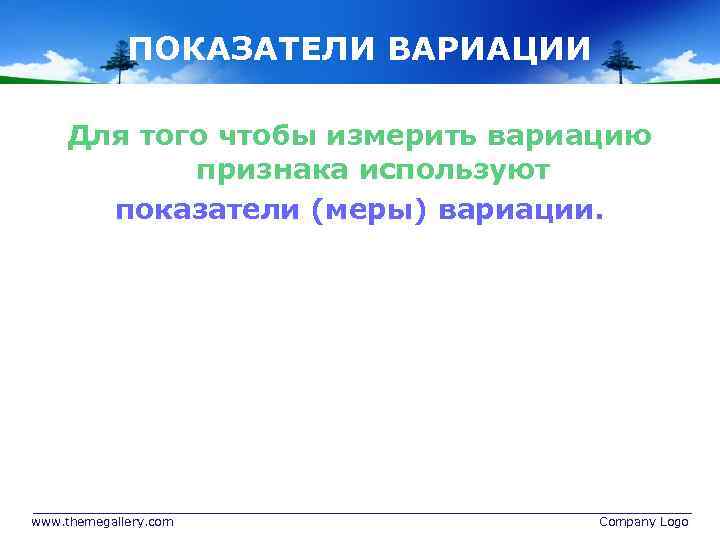 ПОКАЗАТЕЛИ ВАРИАЦИИ

Для того чтобы измерить вариацию признака используют показатели (меры) вариации.

www.themegallery.com

Company Logo